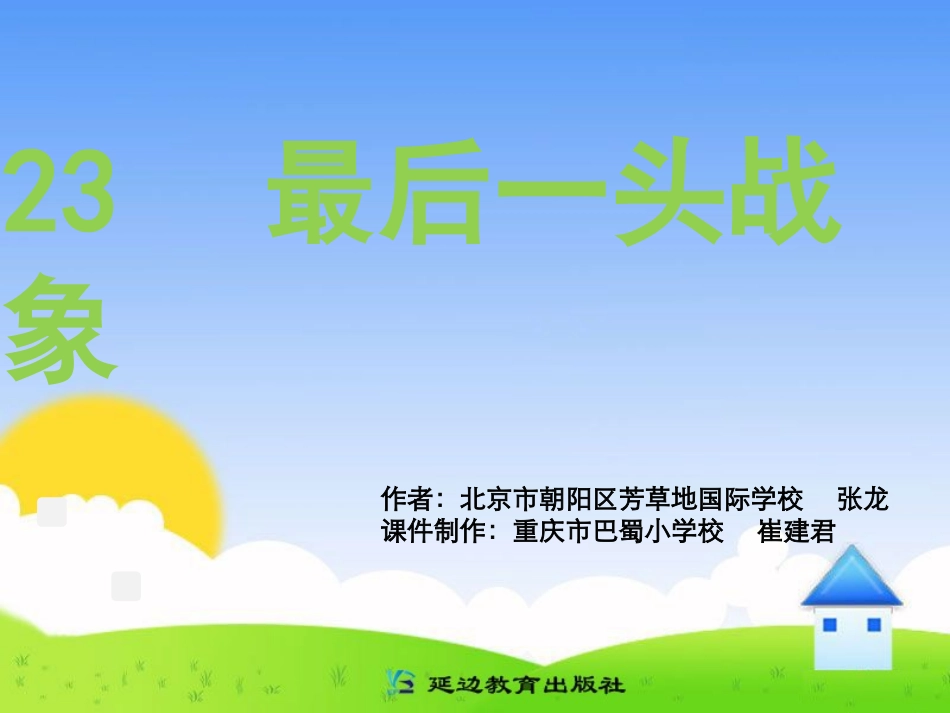 23 最后一头战象

作者：北京市朝阳区芳草地国际学校 张龙
课件制作：重庆市巴蜀小学校 崔建君

延边教育出版社